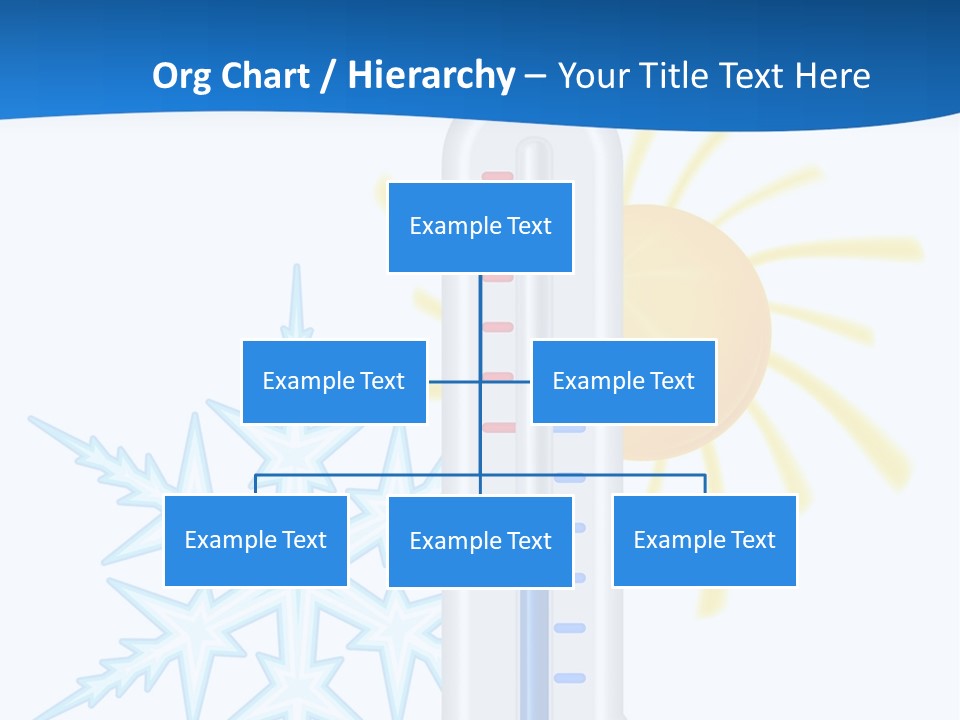 Org Chart / Hierarchy – Your Title Text Here

Example Text

Example Text

Example Text

Example Text

Example Text

Example Text